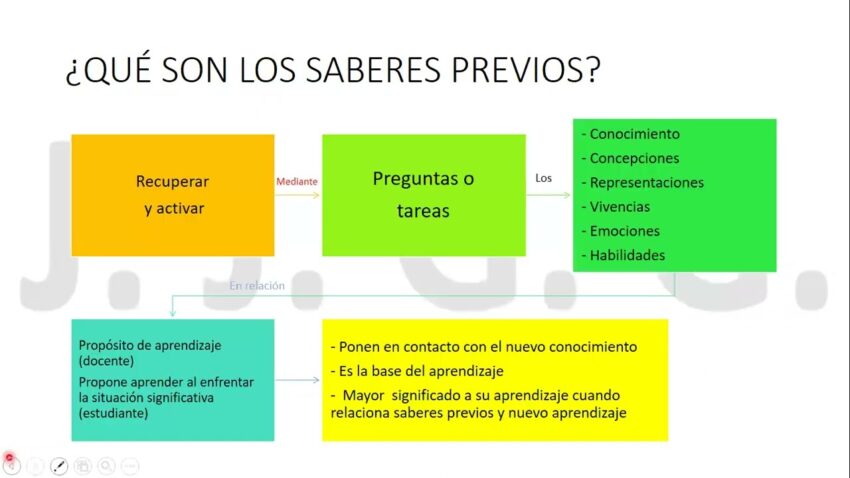 ¿QUÉ SON LOS SABERES PREVIOS?

Recuperar y activar

Mediante

Preguntas o tareas

Los

- Conocimiento
- Concepciones
- Representaciones
- Vivencias
- Emociones
- Habilidades

En relación

Propósito de aprendizaje (docente)
Propone aprender al enfrentar la situación significativa (estudiante)

- Ponen en contacto con el nuevo conocimiento
- Es la base del aprendizaje
- Mayor significado a su aprendizaje cuando relaciona saberes previos y nuevo aprendizaje

J. J. C. C.